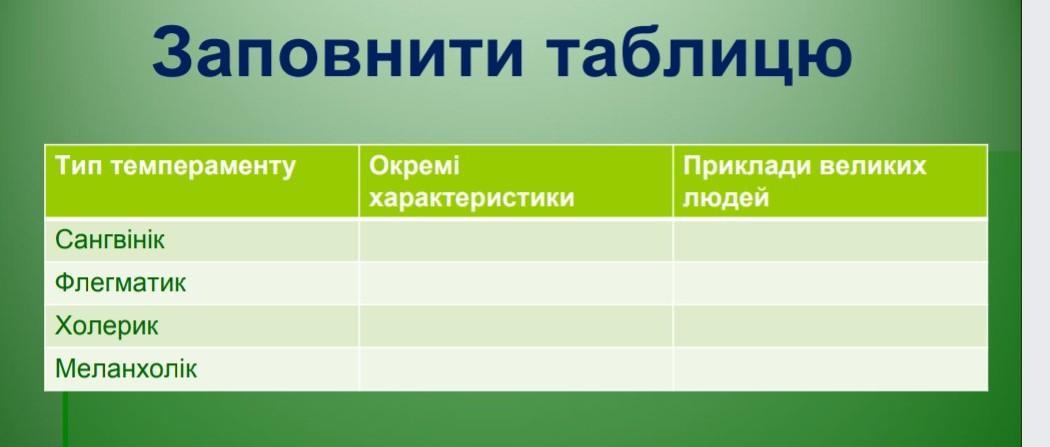 Заповнити таблицю

| Тип темпераменту | Окремі характеристики | Приклади великих людей |
|---|---|---|
| Сангвінік | | |
| Флегматик | | |
| Холерик | | |
| Меланхолік | | |